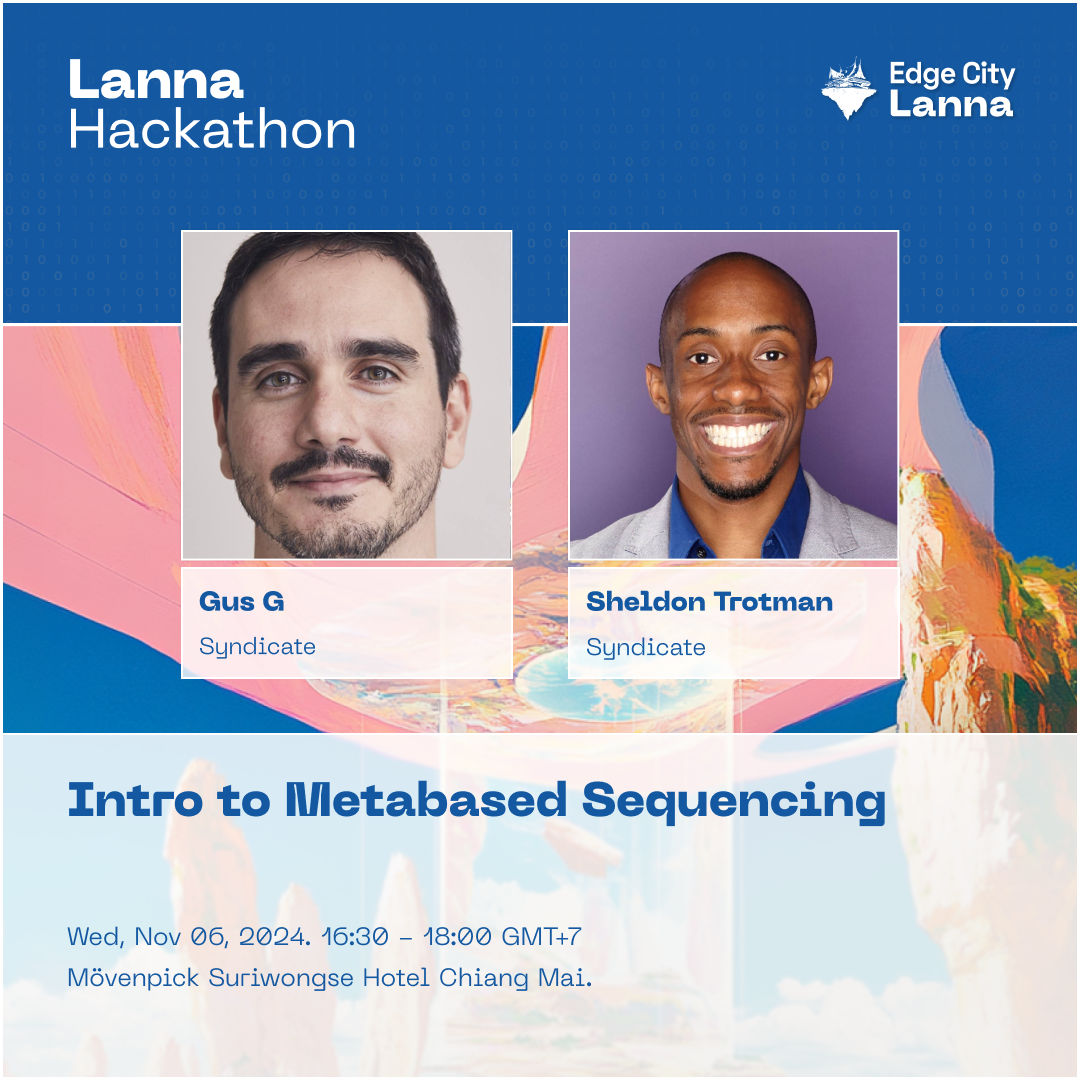 Lanna
Hackathon

Edge City
Lanna

Gus G
Syndicate

Sheldon Trotman
Syndicate

Intro to Metabased Sequencing

Wed, Nov 06, 2024. 16:30 – 18:00 GMT+7
Mövenpick Suriwongse Hotel Chiang Mai.